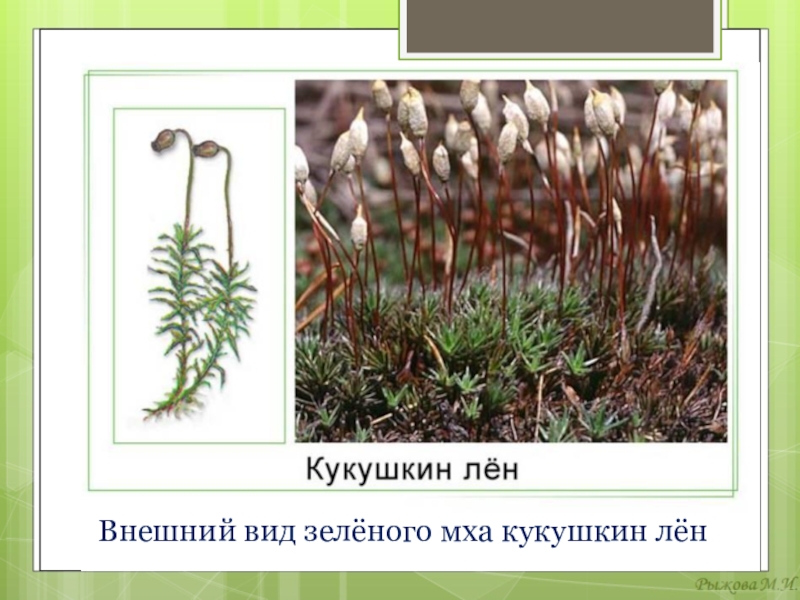 Кукушкин лён

Внешний вид зелёного мха кукушкин лён

Рыжова М.И.